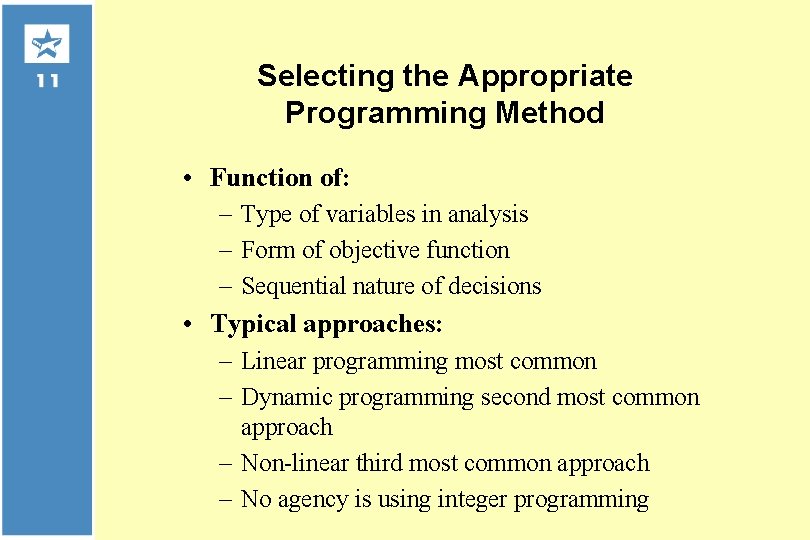 11

Selecting the Appropriate Programming Method

• Function of:
– Type of variables in analysis
– Form of objective function
– Sequential nature of decisions
• Typical approaches:
– Linear programming most common
– Dynamic programming second most common approach
– Non-linear third most common approach
– No agency is using integer programming